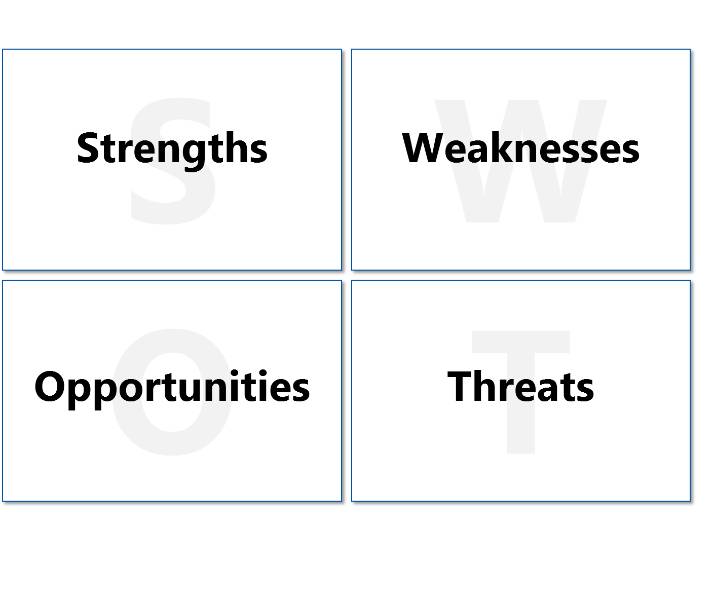 S
Strengths

W
Weaknesses

O
Opportunities

T
Threats